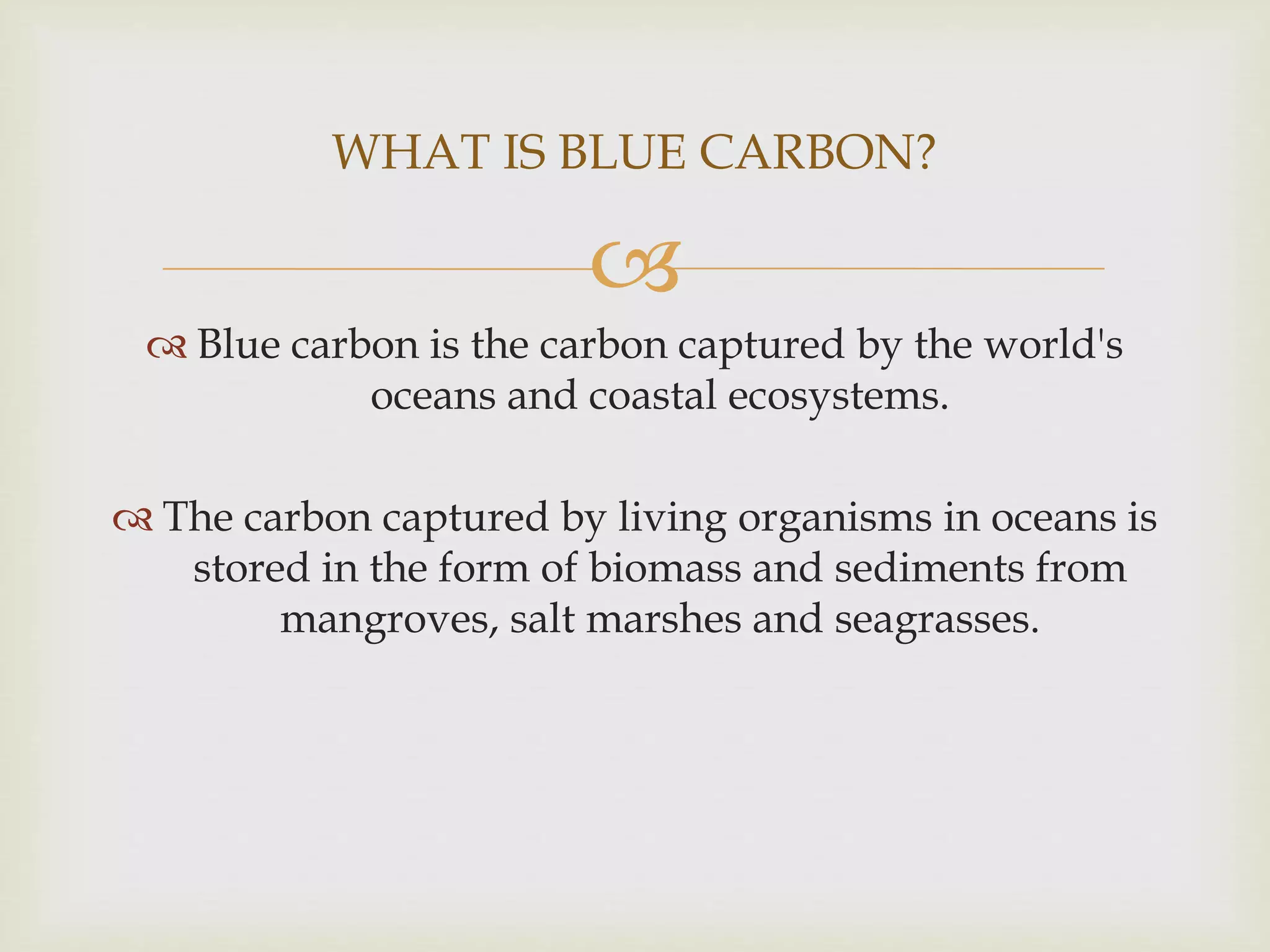 WHAT IS BLUE CARBON?

Blue carbon is the carbon captured by the world's oceans and coastal ecosystems.

The carbon captured by living organisms in oceans is stored in the form of biomass and sediments from mangroves, salt marshes and seagrasses.